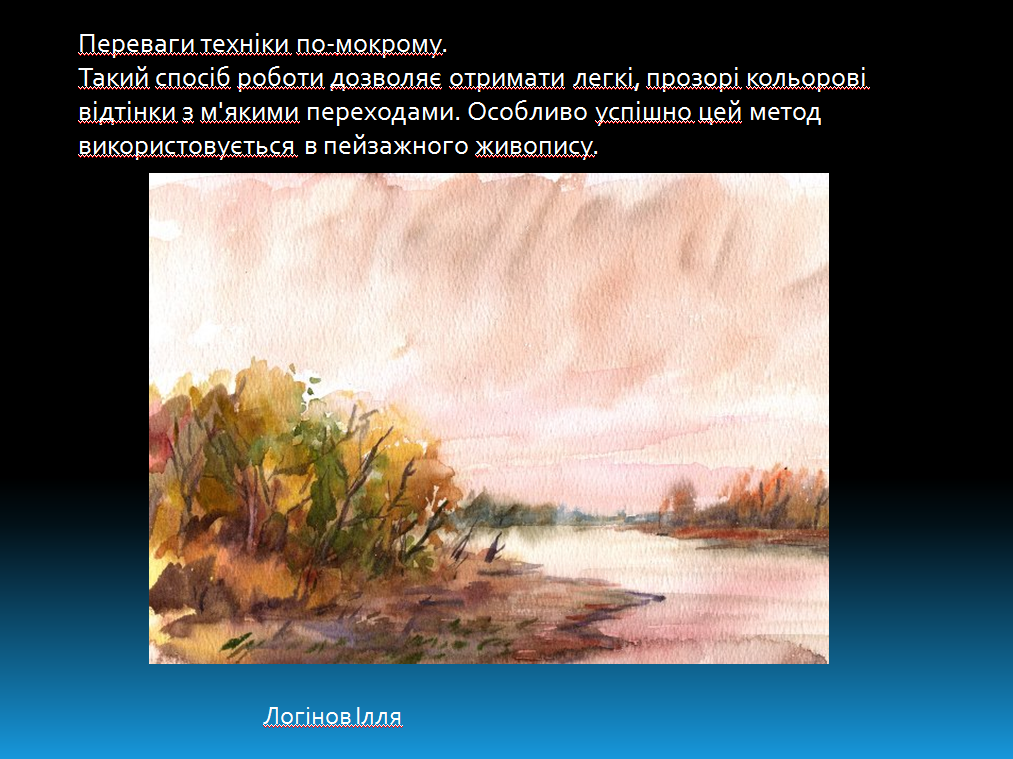 Переваги техніки по-мокрому.
Такий спосіб роботи дозволяє отримати легкі, прозорі кольорові відтінки з м'якими переходами. Особливо успішно цей метод використовується в пейзажного живопису.

Логінов Ілля